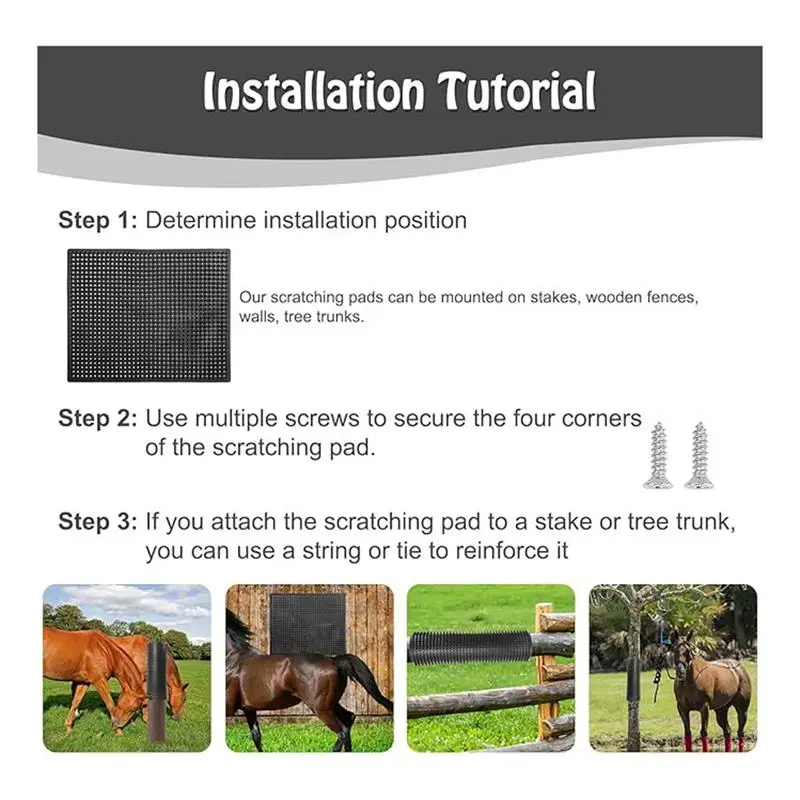 Installation Tutorial

Step 1: Determine installation position

Our scratching pads can be mounted on stakes, wooden fences, walls, tree trunks.

Step 2: Use multiple screws to secure the four corners of the scratching pad.

Step 3: If you attach the scratching pad to a stake or tree trunk, you can use a string or tie to reinforce it